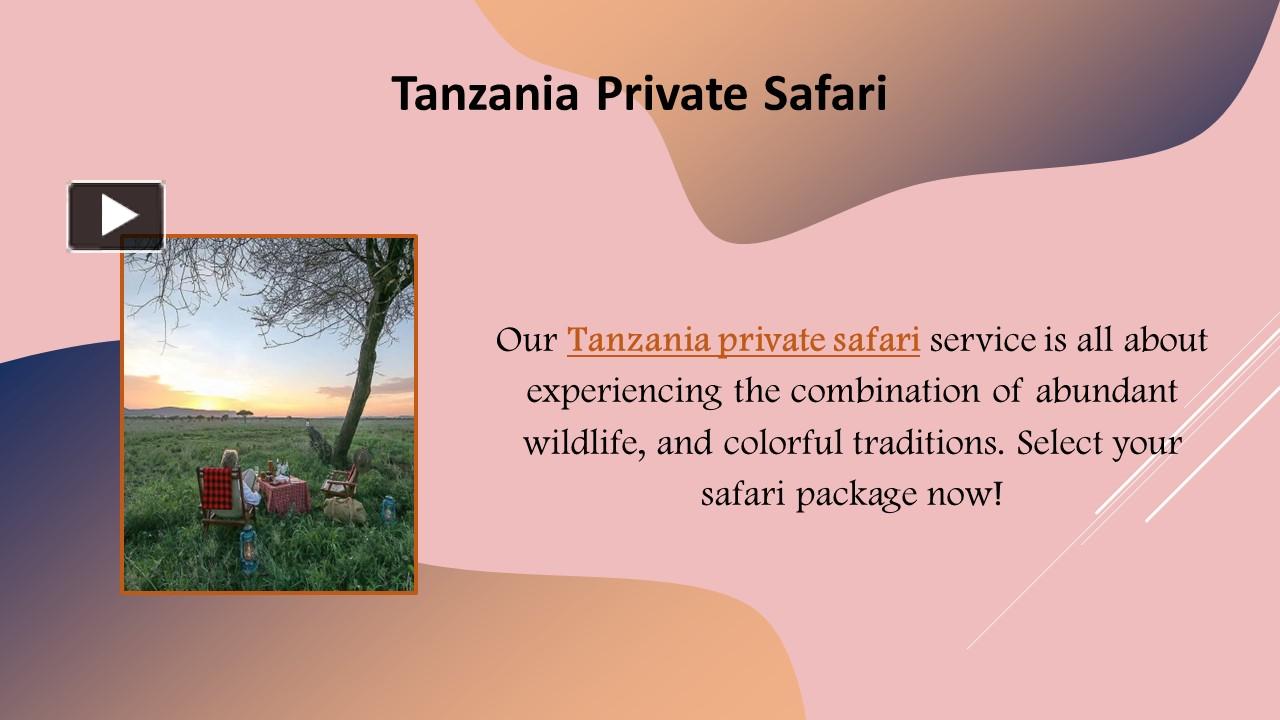 Tanzania Private Safari

Our Tanzania private safari service is all about experiencing the combination of abundant wildlife, and colorful traditions. Select your safari package now!